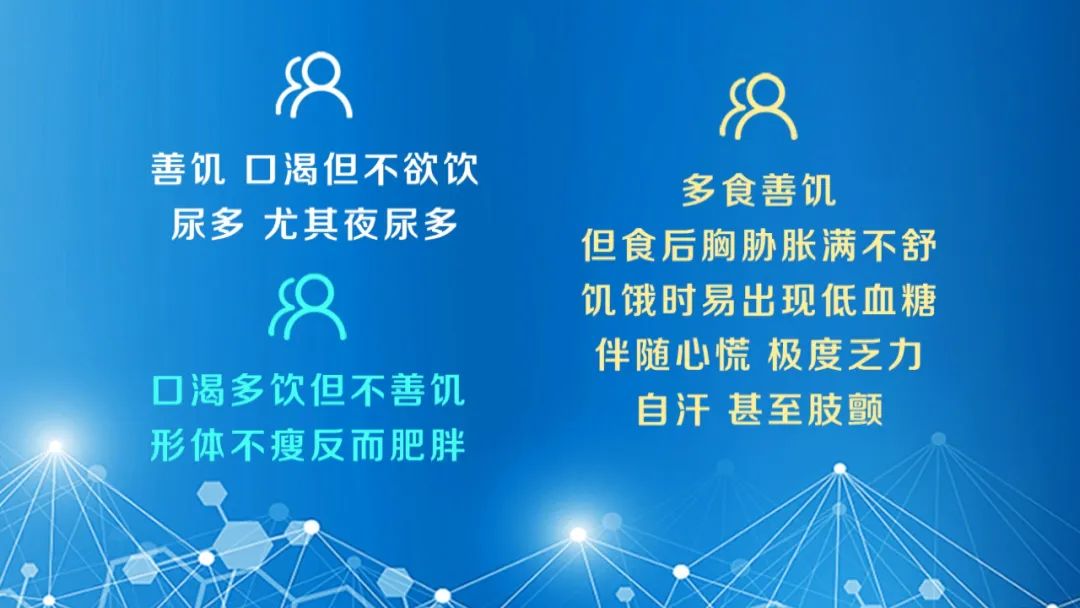 善饥 口渴但不欲饮
尿多 尤其夜尿多

口渴多饮但不善饥
形体不瘦反而肥胖

多食善饥
但食后胸胁胀满不舒
饥饿时易出现低血糖
伴随心慌 极度乏力
自汗 甚至肢颤